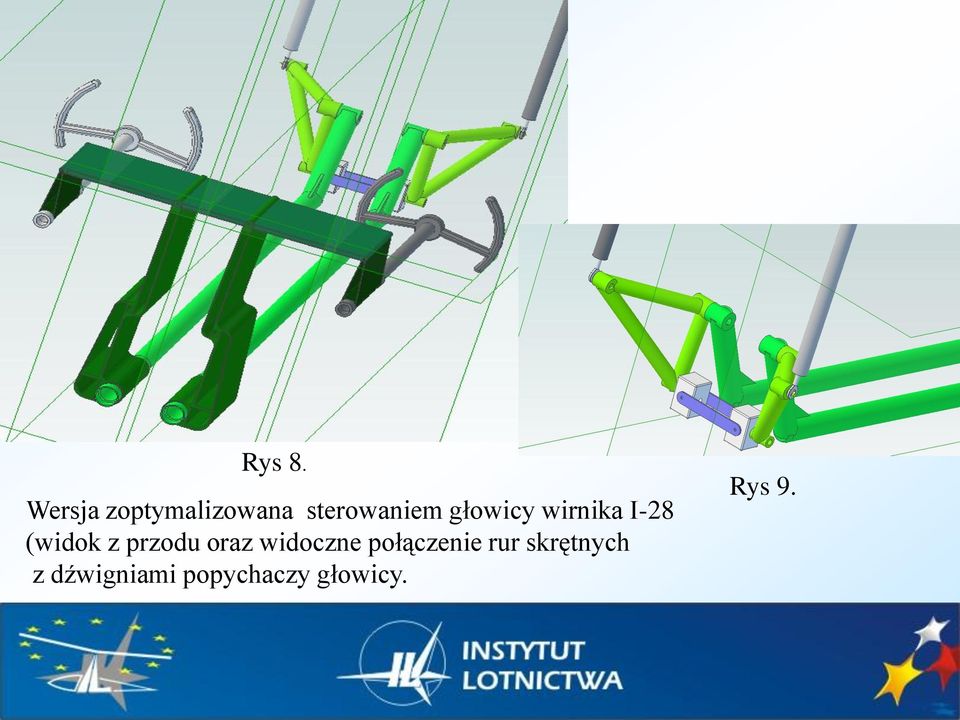 Rys 8.

Rys 9.

Wersja zoptymalizowana sterowaniem głowicy wirnika I-28 (widok z przodu oraz widoczne połączenie rur skrętnych z dźwigniami popychaczy głowicy.

INSTYTUT LOTNICTWA